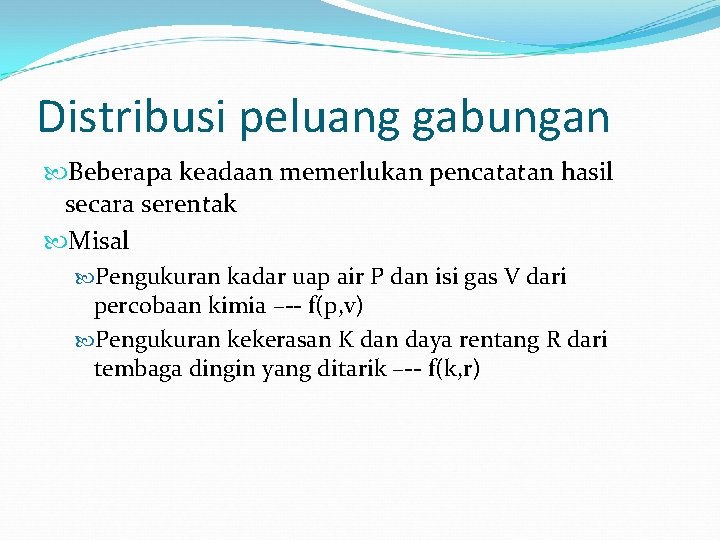 Distribusi peluang gabungan

Beberapa keadaan memerlukan pencatatan hasil secara serentak

Misal

Pengukuran kadar uap air P dan isi gas V dari percobaan kimia –-- f(p,v)

Pengukuran kekerasan K dan daya rentang R dari tembaga dingin yang ditarik –-- f(k,r)